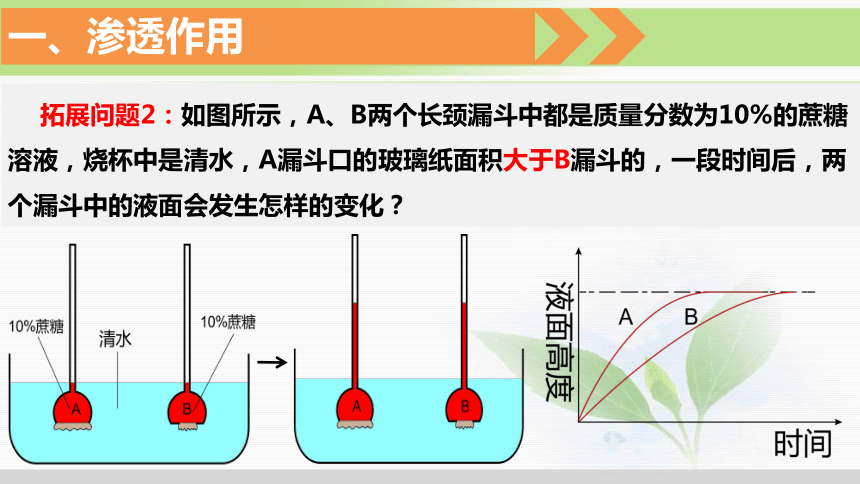 一、渗透作用

拓展问题2：如图所示，A、B两个长颈漏斗中都是质量分数为10%的蔗糖溶液，烧杯中是清水，A漏斗口的玻璃纸面积大于B漏斗的，一段时间后，两个漏斗中的液面会发生怎样的变化？

10%蔗糖
清水
10%蔗糖
A
B
A
B

液面高度
A
B
时间